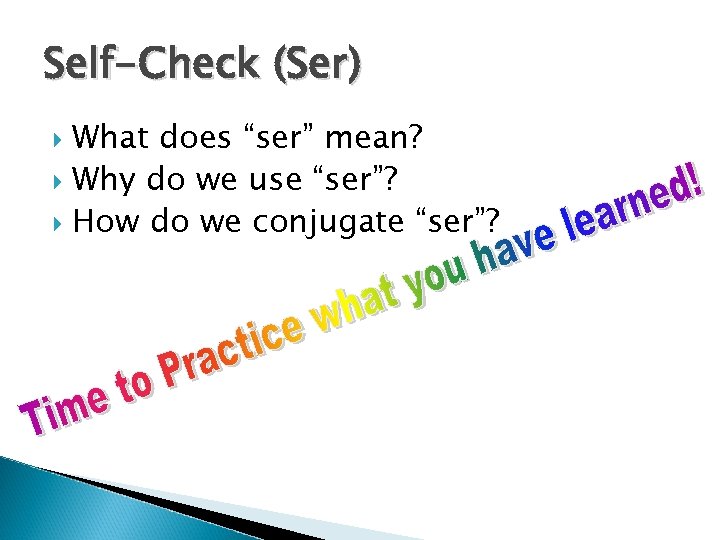 Self-Check (Ser)

What does “ser” mean?

Why do we use “ser”?

How do we conjugate “ser”?

Time to Practice what you have learned!